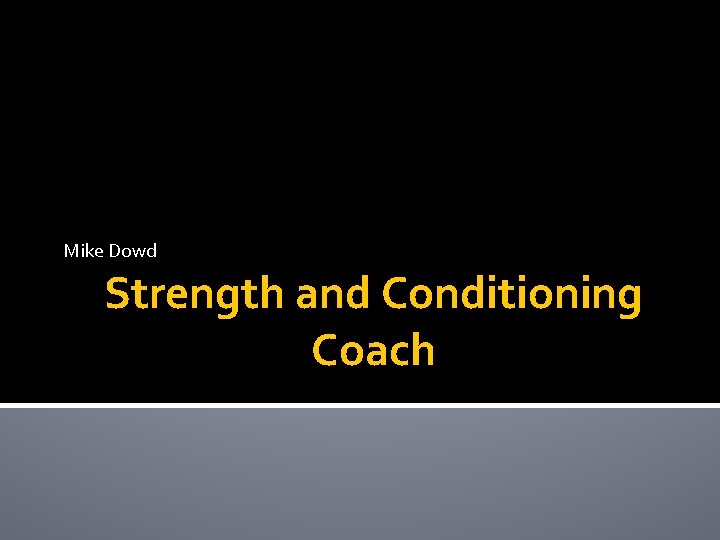 Mike Dowd

Strength and Conditioning Coach